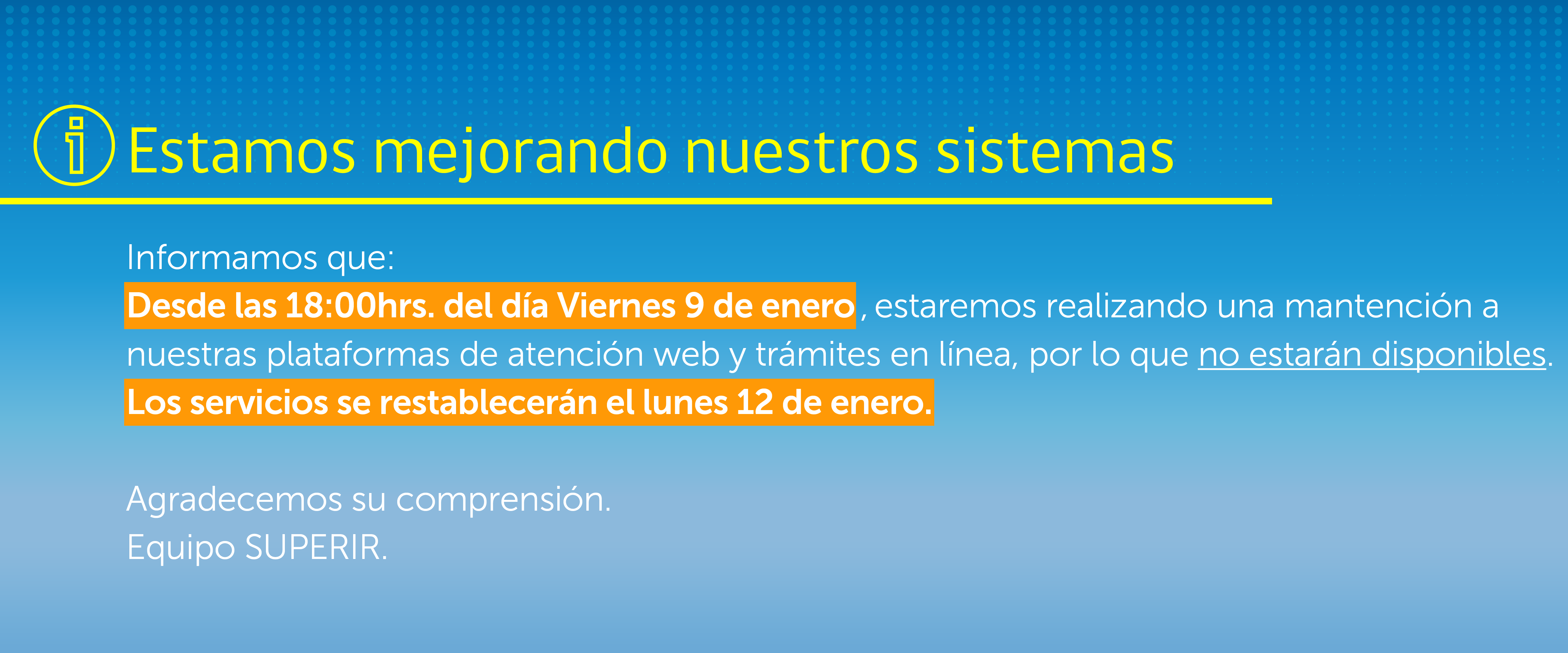 Estamos mejorando nuestros sistemas

Informamos que:
Desde las 18:00hrs. del día Viernes 9 de enero, estaremos realizando una mantención a nuestras plataformas de atención web y trámites en línea, por lo que no estarán disponibles.
Los servicios se restablecerán el lunes 12 de enero.

Agradecemos su comprensión.
Equipo SUPERIR.